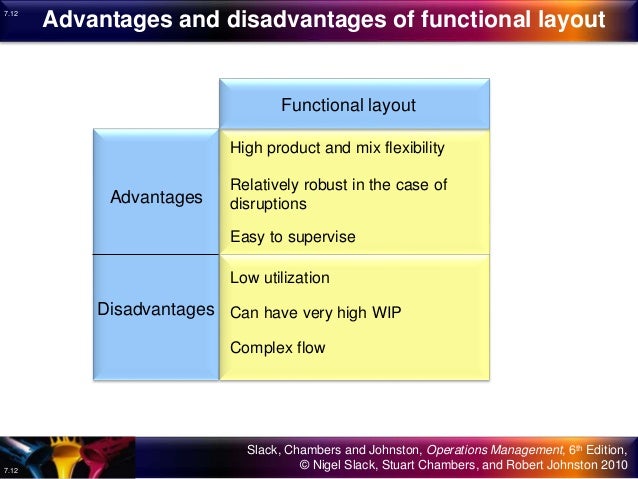 7.12

Advantages and disadvantages of functional layout

| | Functional layout |
|---|---|
| Advantages | High product and mix flexibility<br>Relatively robust in the case of disruptions<br>Easy to supervise |
| Disadvantages | Low utilization<br>Can have very high WIP<br>Complex flow |

7.12

Slack, Chambers and Johnston, Operations Management, 6$^{th}$ Edition, © Nigel Slack, Stuart Chambers, and Robert Johnston 2010